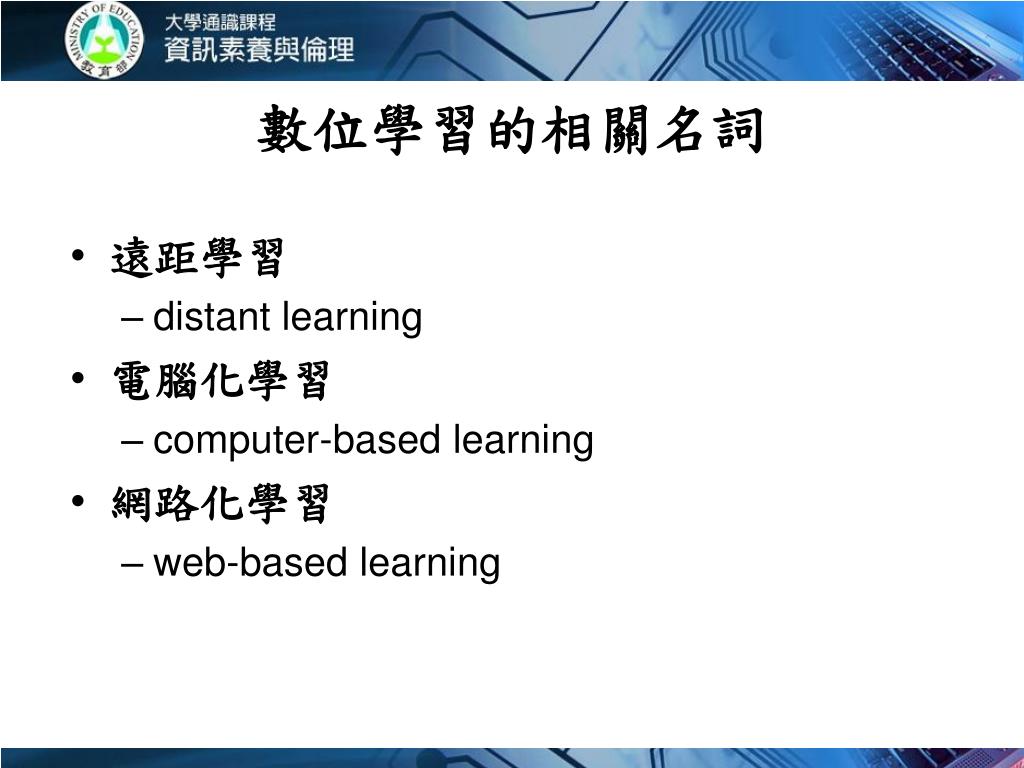 MINISTRY OF EDUCATION
教育部

大學通識課程
資訊素養與倫理

數位學習的相關名詞

• 遠距學習
– distant learning
• 電腦化學習
– computer-based learning
• 網路化學習
– web-based learning